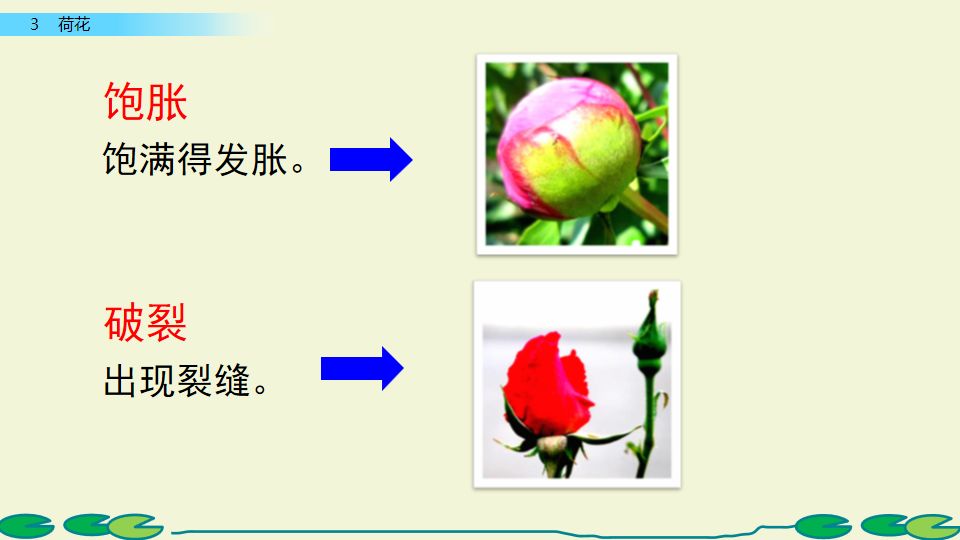 3 荷花

饱胀
饱满得发胀。

破裂
出现裂缝。